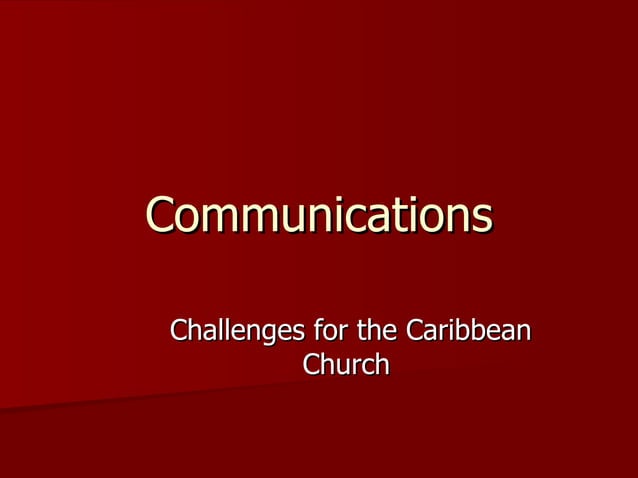 Communications

Challenges for the Caribbean Church